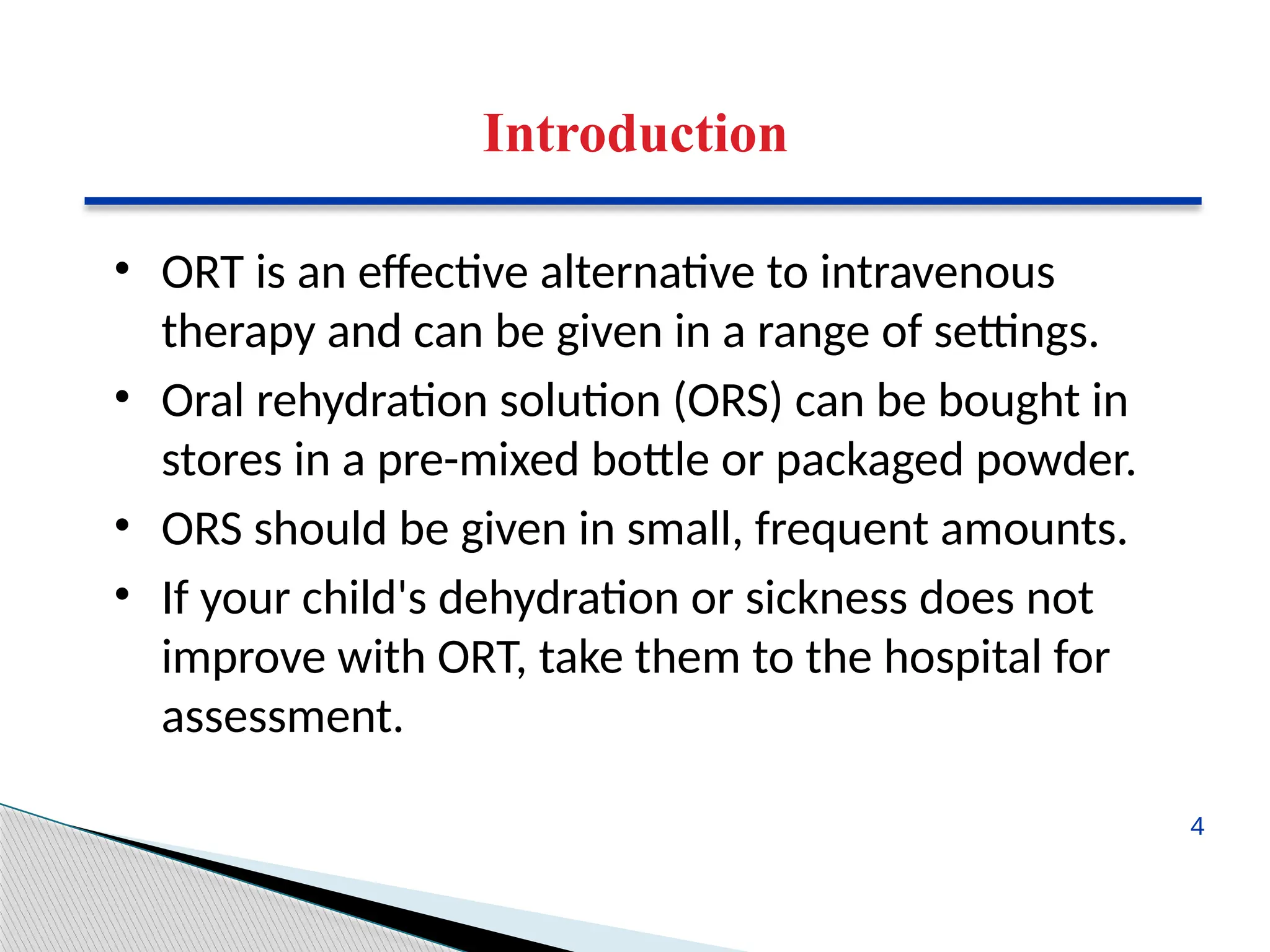 Introduction

• ORT is an effective alternative to intravenous therapy and can be given in a range of settings.
• Oral rehydration solution (ORS) can be bought in stores in a pre-mixed bottle or packaged powder.
• ORS should be given in small, frequent amounts.
• If your child's dehydration or sickness does not improve with ORT, take them to the hospital for assessment.

4